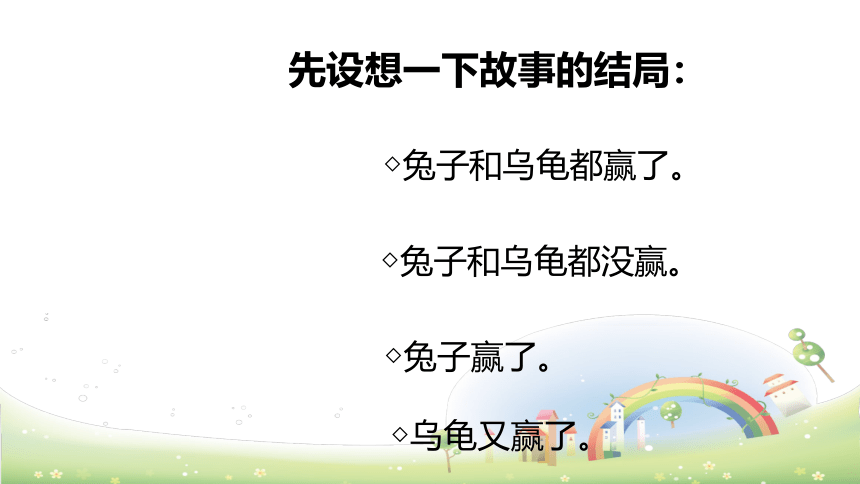 先设想一下故事的结局：

◇兔子和乌龟都赢了。

◇兔子和乌龟都没赢。

◇兔子赢了。

◇乌龟又赢了。